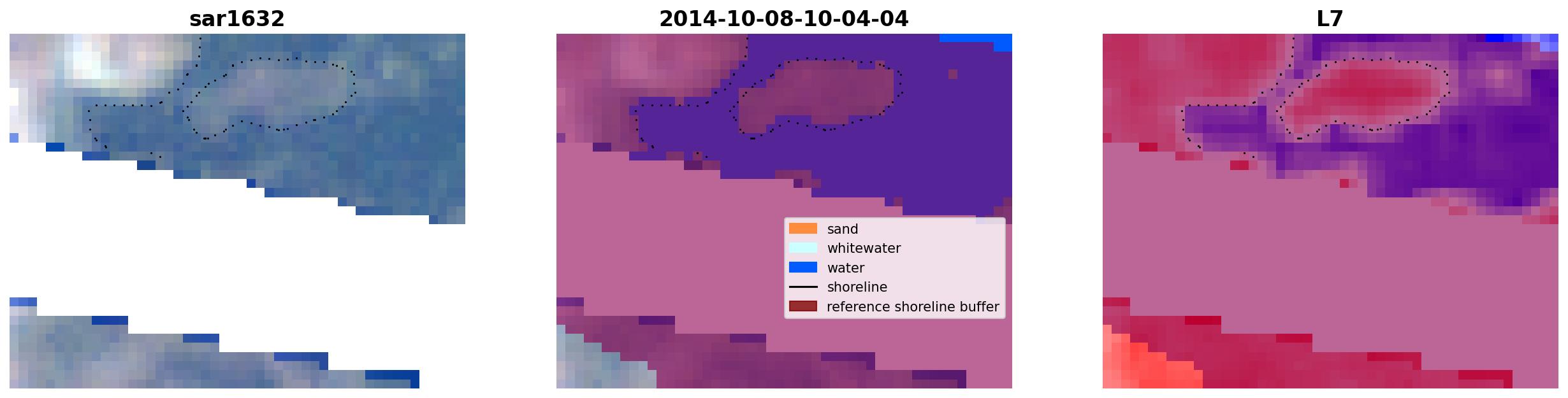 sar1632

2014-10-08-10-04-04

L7

sand
whitewater
water
shoreline
reference shoreline buffer